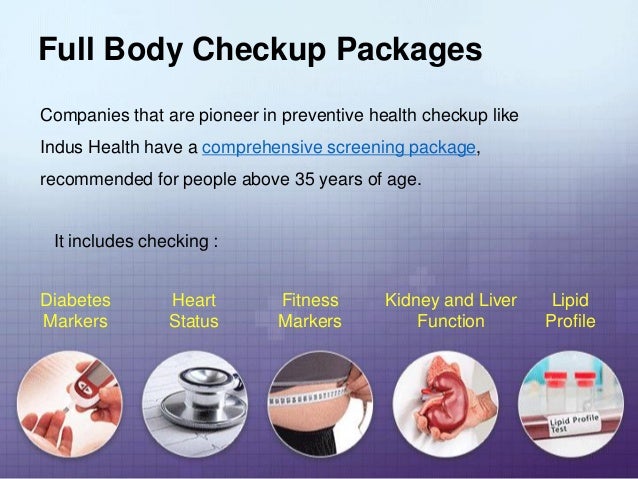 Full Body Checkup Packages

Companies that are pioneer in preventive health checkup like Indus Health have a comprehensive screening package, recommended for people above 35 years of age.

It includes checking :

Diabetes Markers

Heart Status

Fitness Markers

Kidney and Liver Function

Lipid Profile

Lipid Profile Test